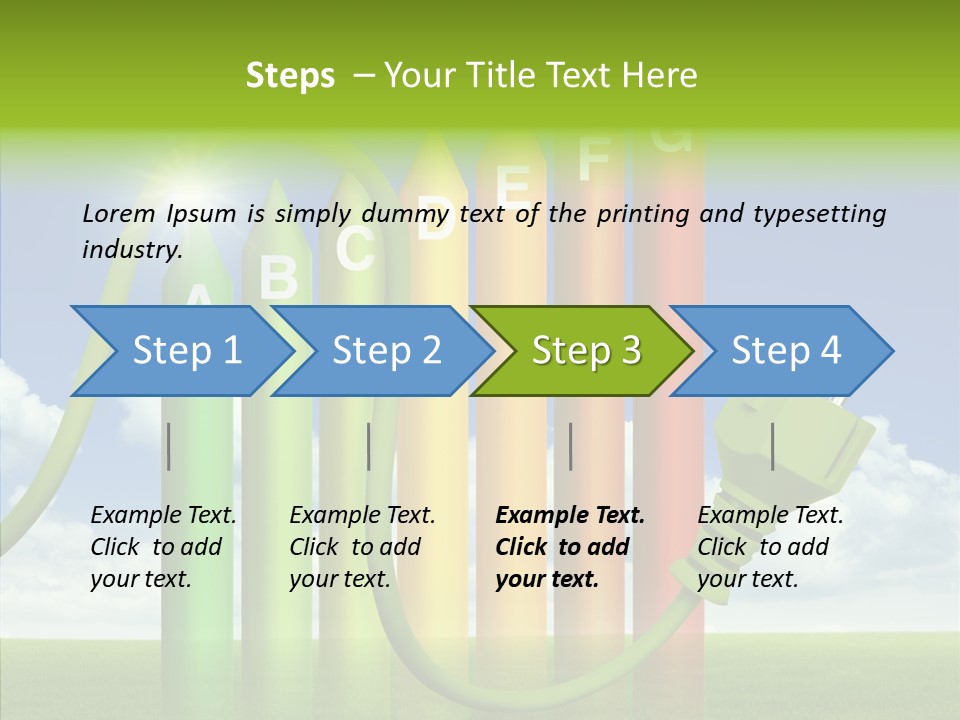 Steps – Your Title Text Here

Lorem Ipsum is simply dummy text of the printing and typesetting industry.

A B C D E F G

Step 1

Step 2

Step 3

Step 4

Example Text. Click to add your text.

Example Text. Click to add your text.

Example Text. Click to add your text.

Example Text. Click to add your text.